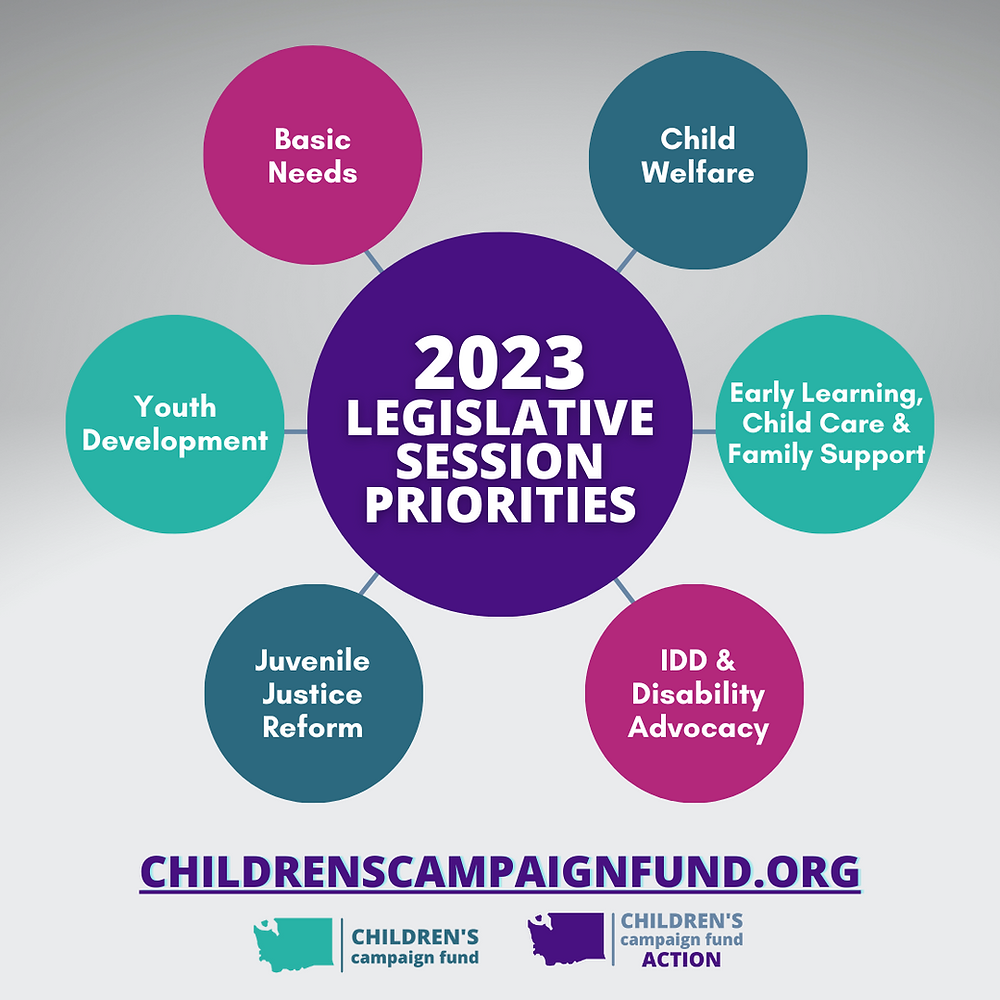 Basic Needs

Child Welfare

Youth Development

2023 LEGISLATIVE SESSION PRIORITIES

Early Learning, Child Care & Family Support

Juvenile Justice Reform

IDD & Disability Advocacy

CHILDRENSCAMPAIGNFUND.ORG

CHILDREN'S campaign fund

CHILDREN'S campaign fund ACTION